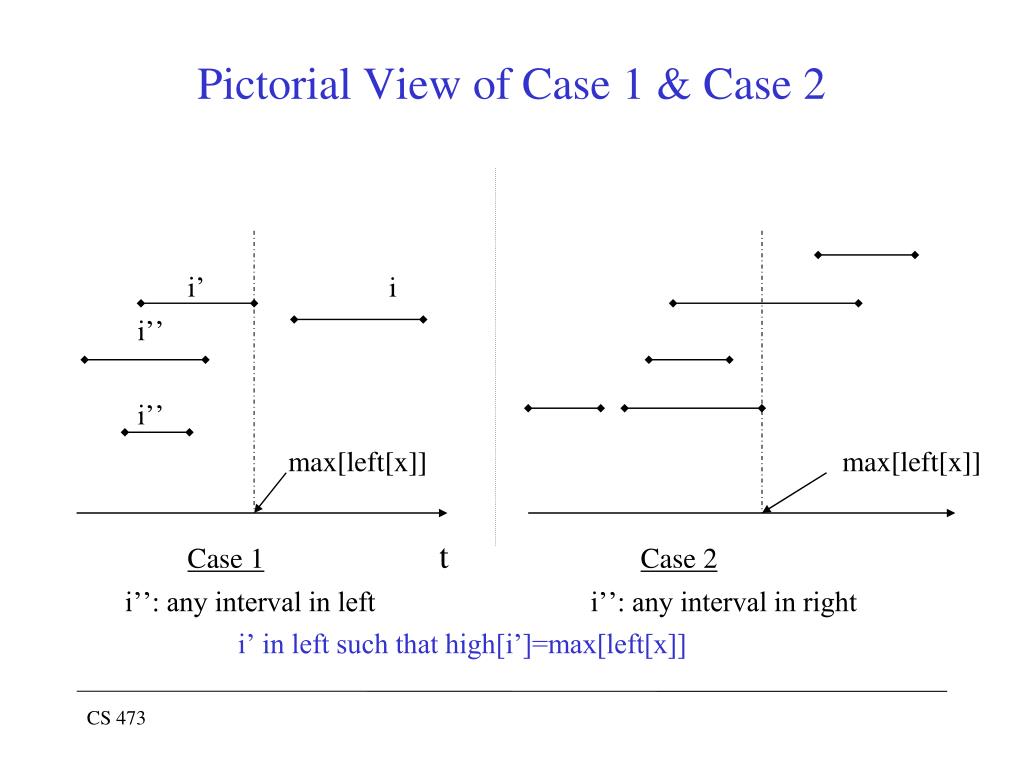 Pictorial View of Case 1 & Case 2

i’

i

i’’

i’’

max[left[x]]

max[left[x]]

Case 1

t

Case 2

i’’: any interval in left

i’’: any interval in right

i’ in left such that high[i’]=max[left[x]]

CS 473